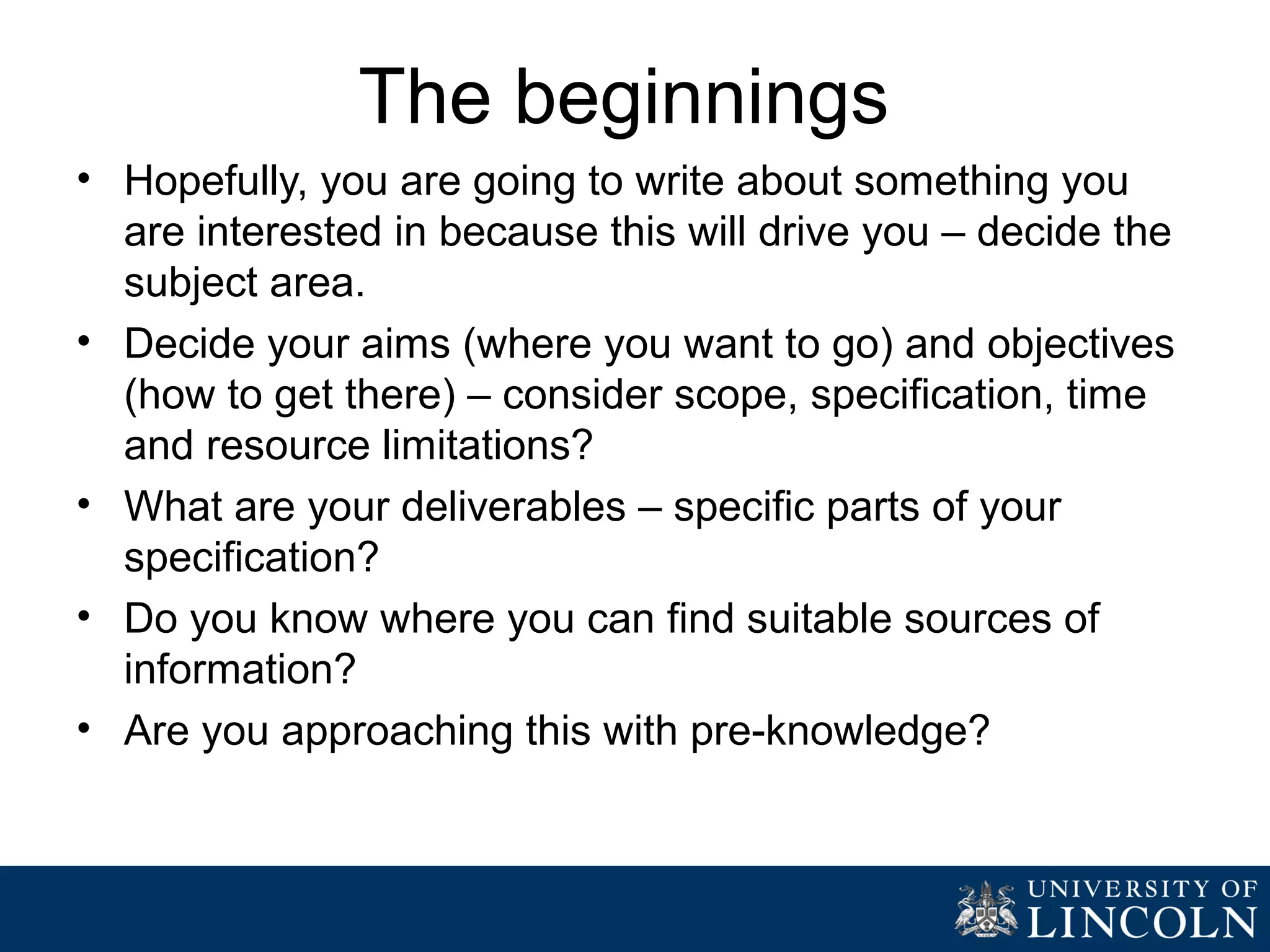 The beginnings

• Hopefully, you are going to write about something you are interested in because this will drive you – decide the subject area.
• Decide your aims (where you want to go) and objectives (how to get there) – consider scope, specification, time and resource limitations?
• What are your deliverables – specific parts of your specification?
• Do you know where you can find suitable sources of information?
• Are you approaching this with pre-knowledge?

UNIVERSITY OF LINCOLN